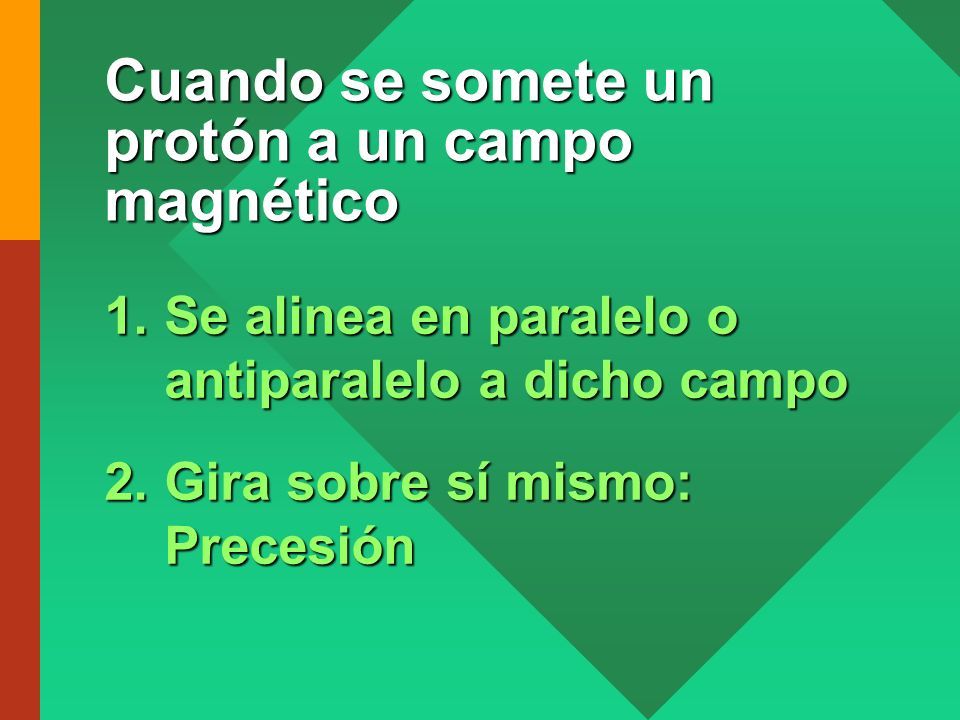 Cuando se somete un protón a un campo magnético

1. Se alinea en paralelo o antiparalelo a dicho campo

2. Gira sobre sí mismo: Precesión